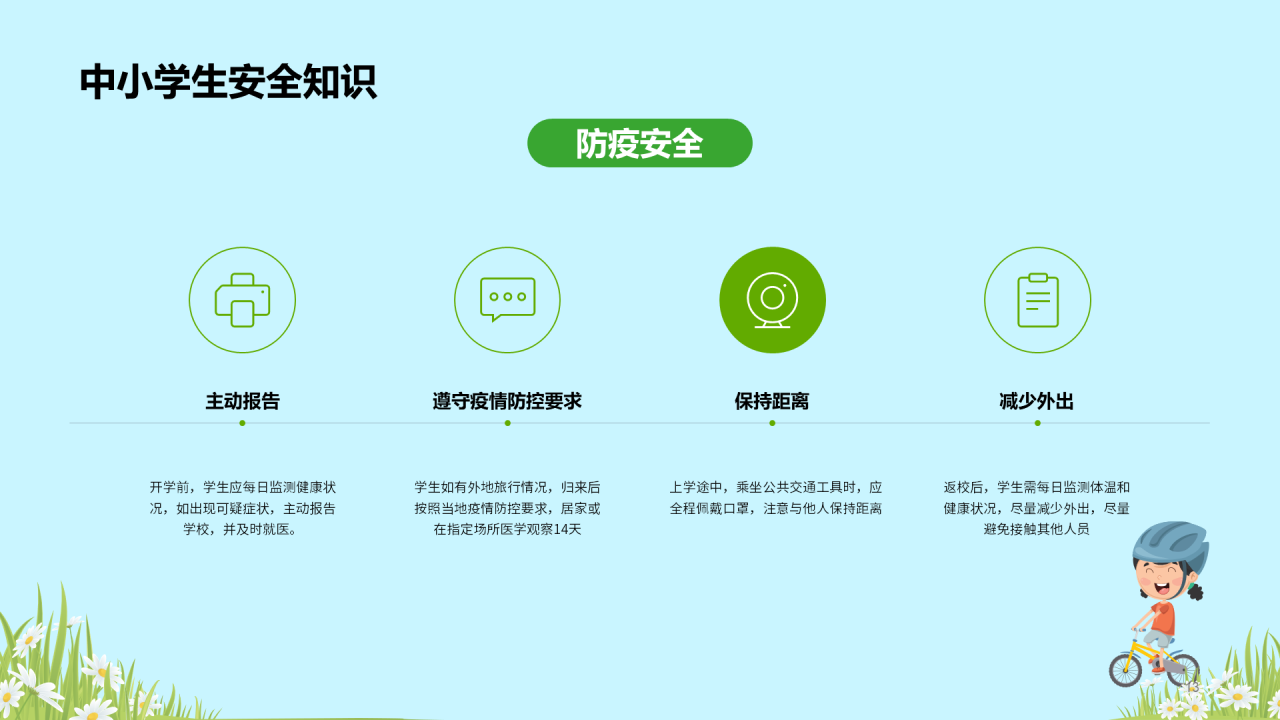 中小学生安全知识

防疫安全

主动报告

开学前，学生应每日监测健康状况，如出现可疑症状，主动报告学校，并及时就医。

遵守疫情防控要求

学生如有外地旅行情况，归来后按照当地疫情防控要求，居家或在指定场所医学观察14天

保持距离

上学途中，乘坐公共交通工具时，应全程佩戴口罩，注意与他人保持距离

减少外出

返校后，学生需每日监测体温和健康状况，尽量减少外出，尽量避免接触其他人员

13